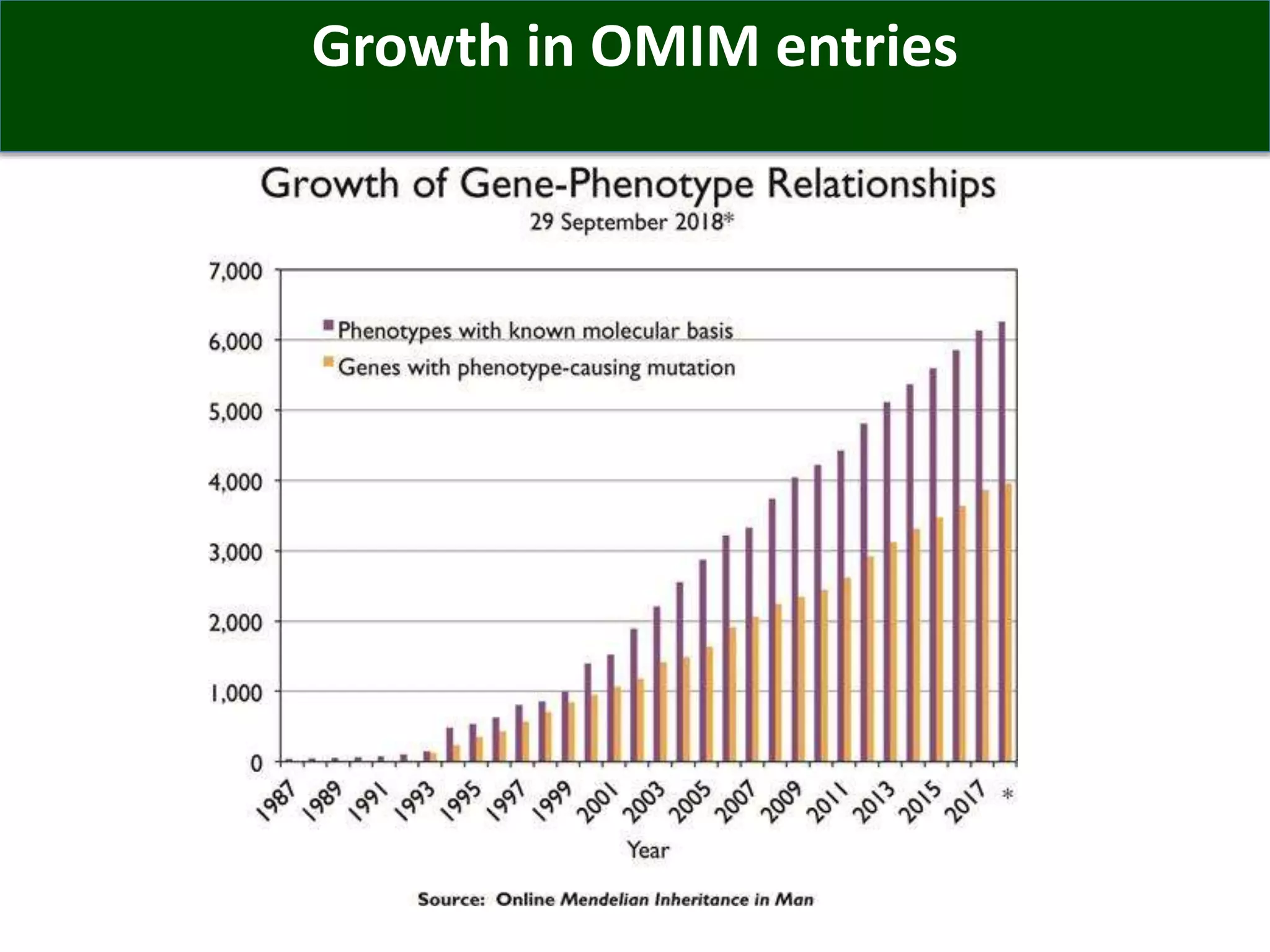 Growth in OMIM entries

Growth of Gene-Phenotype Relationships
29 September 2018*

7,000
6,000
5,000
4,000
3,000
2,000
1,000
0

Phenotypes with known molecular basis
Genes with phenotype-causing mutation

1987 1989 1991 1993 1995 1997 1999 2001 2003 2005 2007 2009 2011 2013 2015 2017 *

Year

Source: Online Mendelian Inheritance in Man